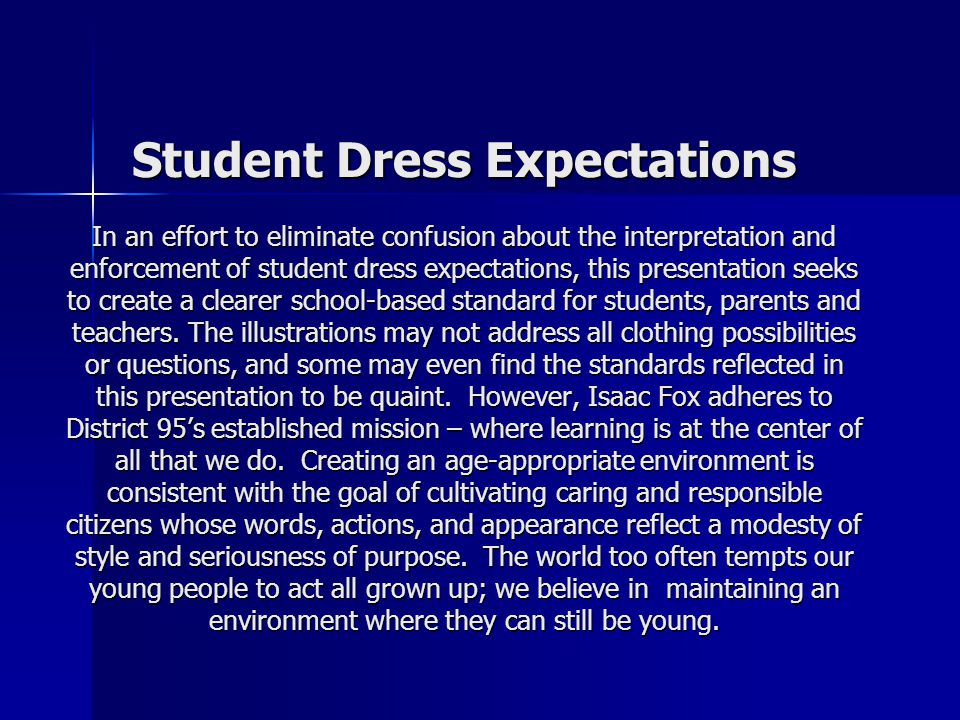 Student Dress Expectations

In an effort to eliminate confusion about the interpretation and enforcement of student dress expectations, this presentation seeks to create a clearer school-based standard for students, parents and teachers. The illustrations may not address all clothing possibilities or questions, and some may even find the standards reflected in this presentation to be quaint. However, Isaac Fox adheres to District 95's established mission – where learning is at the center of all that we do. Creating an age-appropriate environment is consistent with the goal of cultivating caring and responsible citizens whose words, actions, and appearance reflect a modesty of style and seriousness of purpose. The world too often tempts our young people to act all grown up; we believe in maintaining an environment where they can still be young.